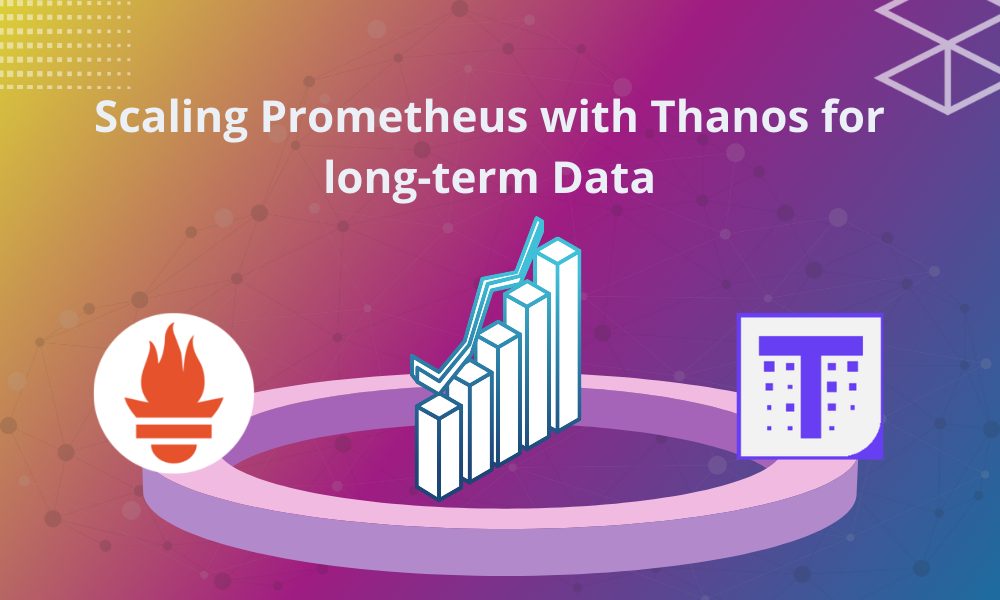 Scaling Prometheus with Thanos for long-term Data